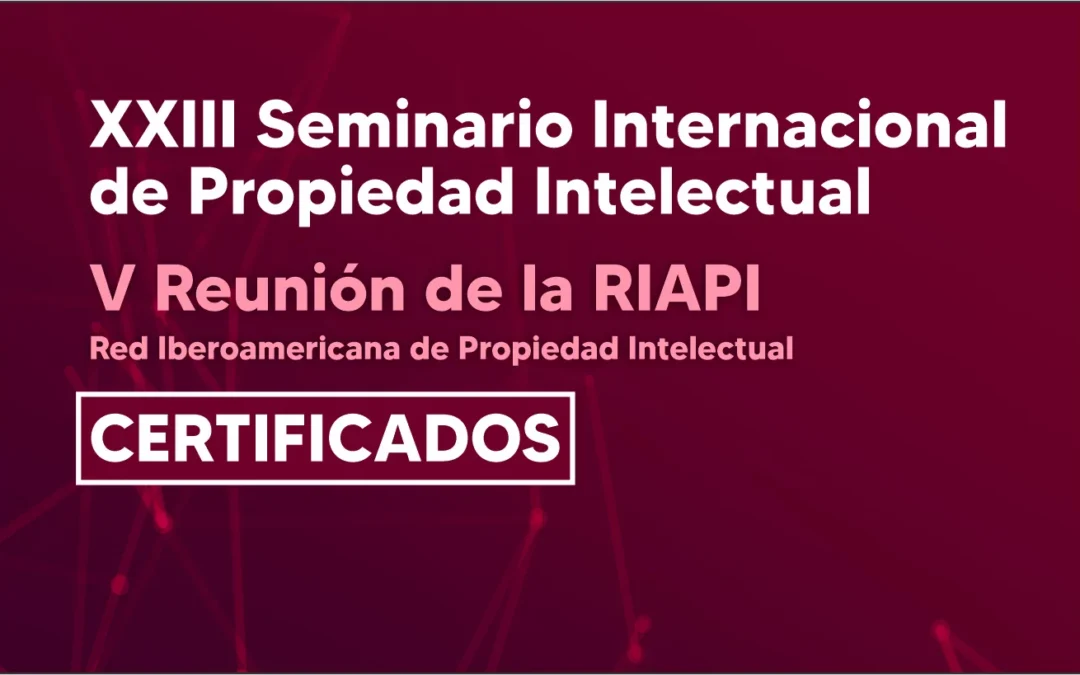 XXIII Seminario Internacional de Propiedad Intelectual

V Reunión de la RIAPI

Red Iberoamericana de Propiedad Intelectual

CERTIFICADOS